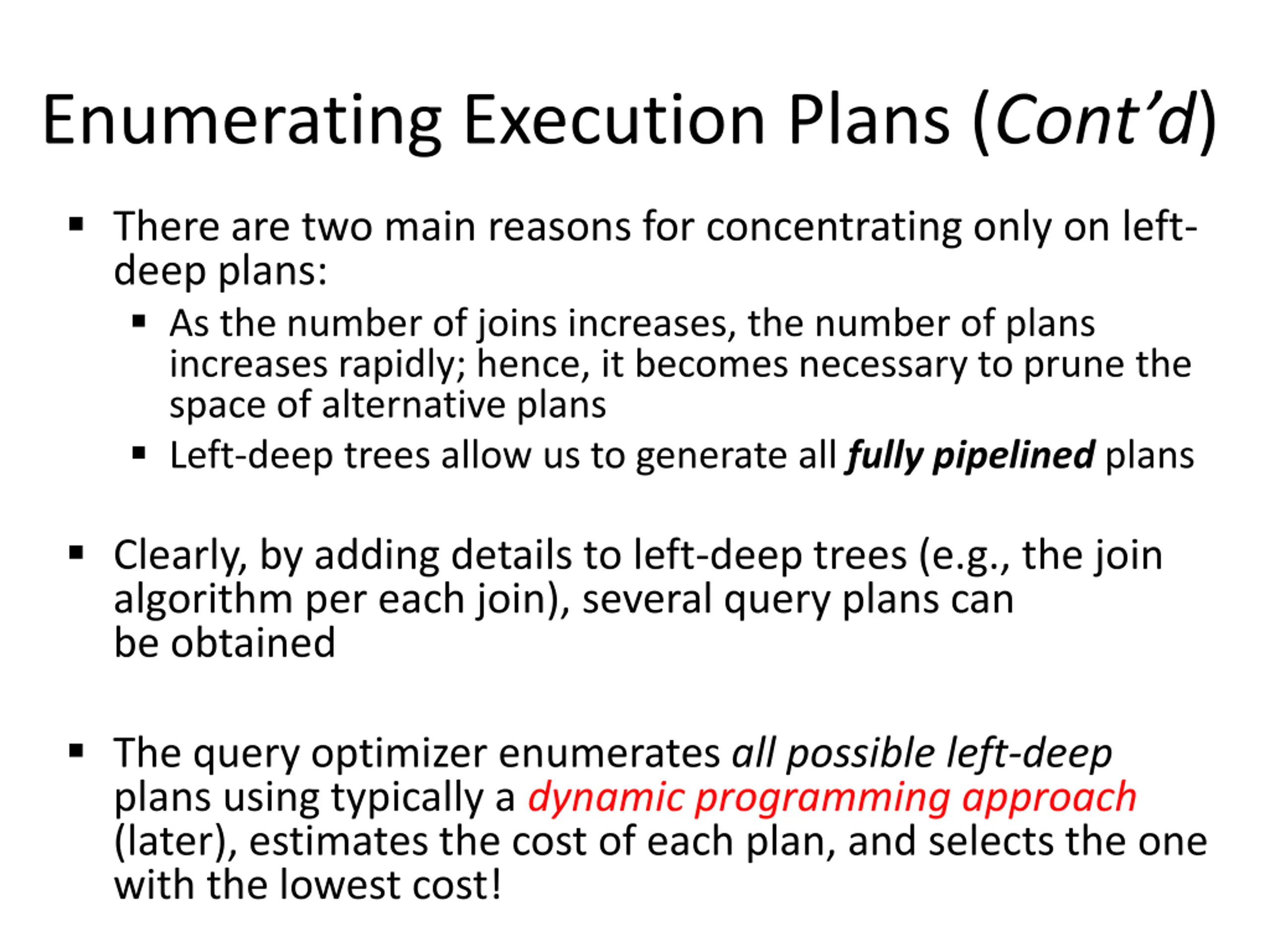 Enumerating Execution Plans (Cont'd)

▪ There are two main reasons for concentrating only on left-deep plans:

▪ As the number of joins increases, the number of plans increases rapidly; hence, it becomes necessary to prune the space of alternative plans

▪ Left-deep trees allow us to generate all fully pipelined plans

▪ Clearly, by adding details to left-deep trees (e.g., the join algorithm per each join), several query plans can be obtained

▪ The query optimizer enumerates all possible left-deep plans using typically a dynamic programming approach (later), estimates the cost of each plan, and selects the one with the lowest cost!